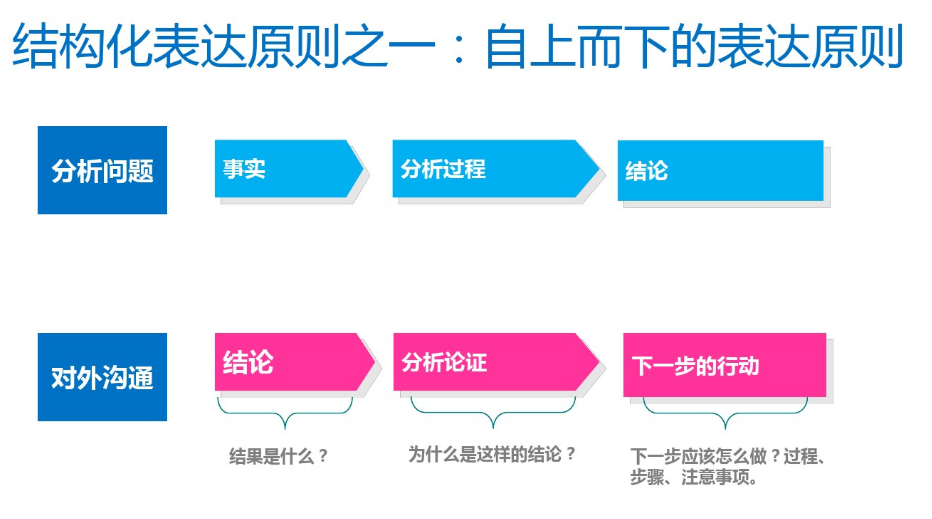 结构化表达原则之一：自上而下的表达原则

分析问题

事实

分析过程

结论

对外沟通

结论

分析论证

下一步的行动

结果是什么？

为什么是这样的结论？

下一步应该怎么做？过程、步骤、注意事项。